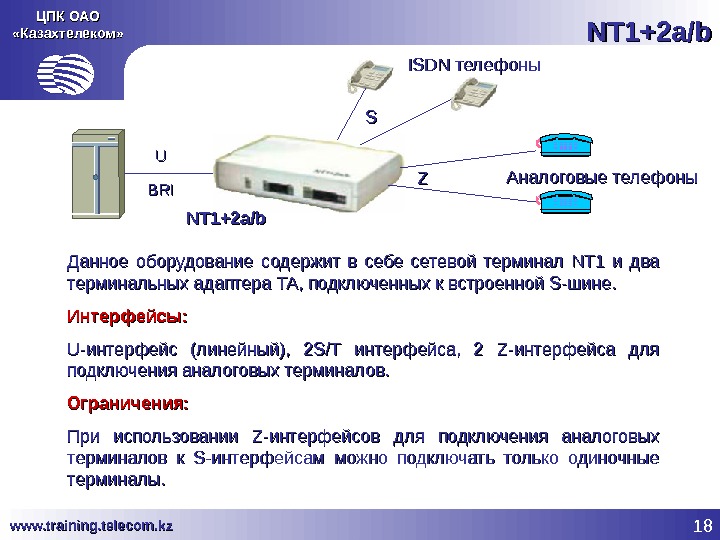 ЦПК ОАО «Казахтелеком»

NT1+2a/b

ISDN телефоны

S

U

BRI

Z

Аналоговые телефоны

NT1+2a/b

Данное оборудование содержит в себе сетевой терминал NT1 и два терминальных адаптера ТА, подключенных к встроенной S-шине.

Интерфейсы:

U-интерфейс (линейный), 2S/T интерфейса, 2 Z-интерфейса для подключения аналоговых терминалов.

Ограничения:

При использовании Z-интерфейсов для подключения аналоговых терминалов к S-интерфейсам можно подключать только одиночные терминалы.

www.training.telecom.kz

18